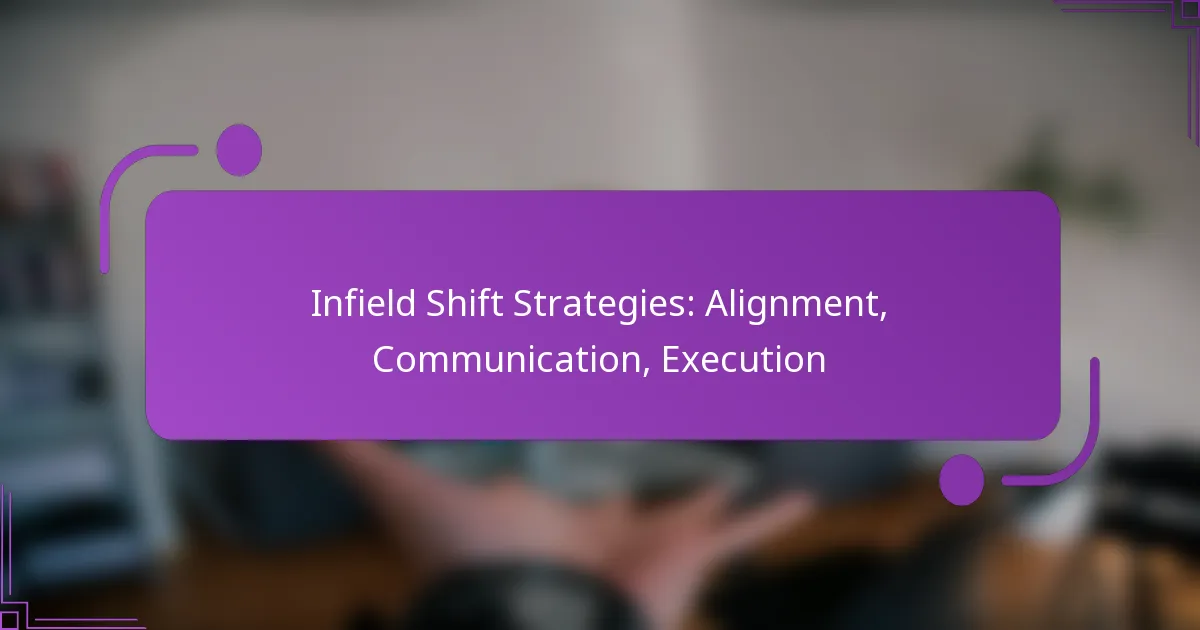 Infield Shift Strategies: Alignment, Communication, Execution